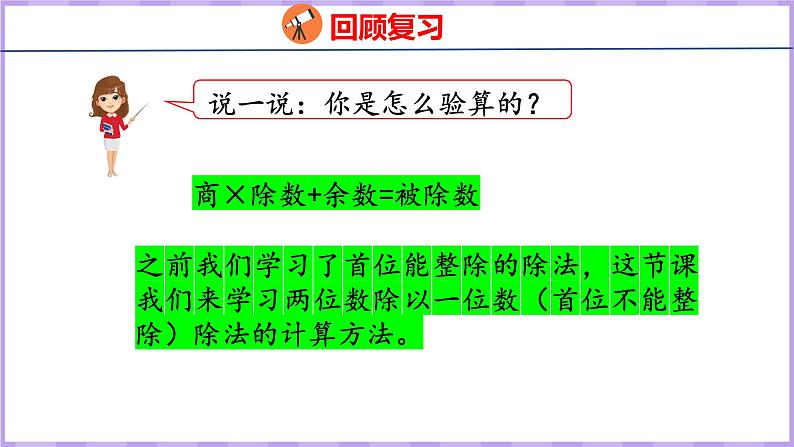 回顾复习

说一说：你是怎么验算的？

商×除数+余数=被除数

之前我们学习了首位能整除的除法，这节课我们来学习两位数除以一位数（首位不能整除）除法的计算方法。